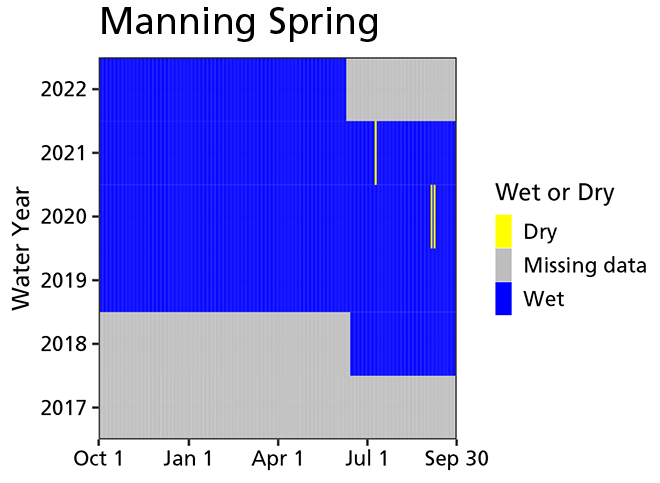 Manning Spring

Water Year

2022
2021
2020
2019
2018
2017

Oct 1
Jan 1
Apr 1
Jul 1
Sep 30

Wet or Dry
Dry
Missing data
Wet